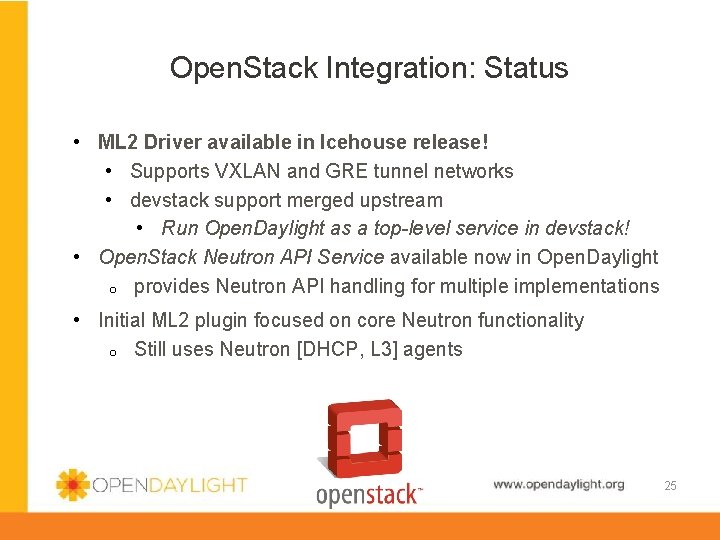 OpenStack Integration: Status

• ML2 Driver available in Icehouse release!
  • Supports VXLAN and GRE tunnel networks
  • devstack support merged upstream
    • Run OpenDaylight as a top-level service in devstack!
• OpenStack Neutron API Service available now in OpenDaylight
  o provides Neutron API handling for multiple implementations
• Initial ML2 plugin focused on core Neutron functionality
  o Still uses Neutron [DHCP, L3] agents

OPENDAYLIGHT

openstack™

www.opendaylight.org

25